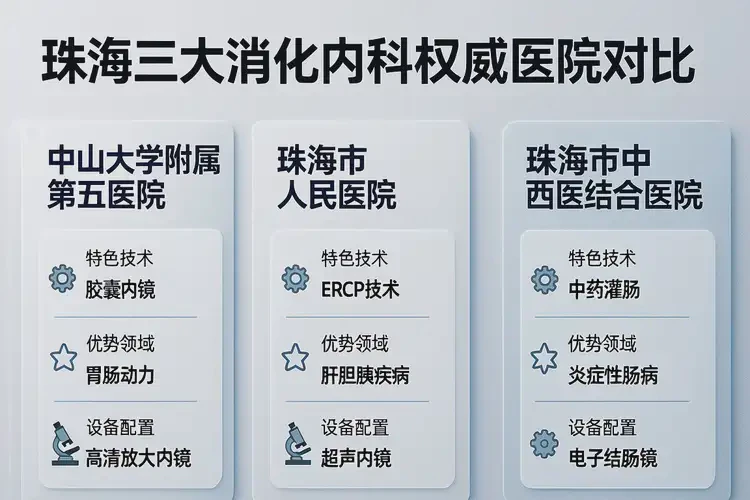 珠海三大消化内科权威医院对比

中山大学附属第五医院

特色技术
胶囊内镜

优势领域
胃肠动力

设备配置
高清放大内镜

珠海市人民医院

特色技术
ERCP技术

优势领域
肝胆胰疾病

设备配置
超声内镜

珠海市中西医结合医院

特色技术
中药灌肠

优势领域
炎症性肠病

设备配置
电子结肠镜